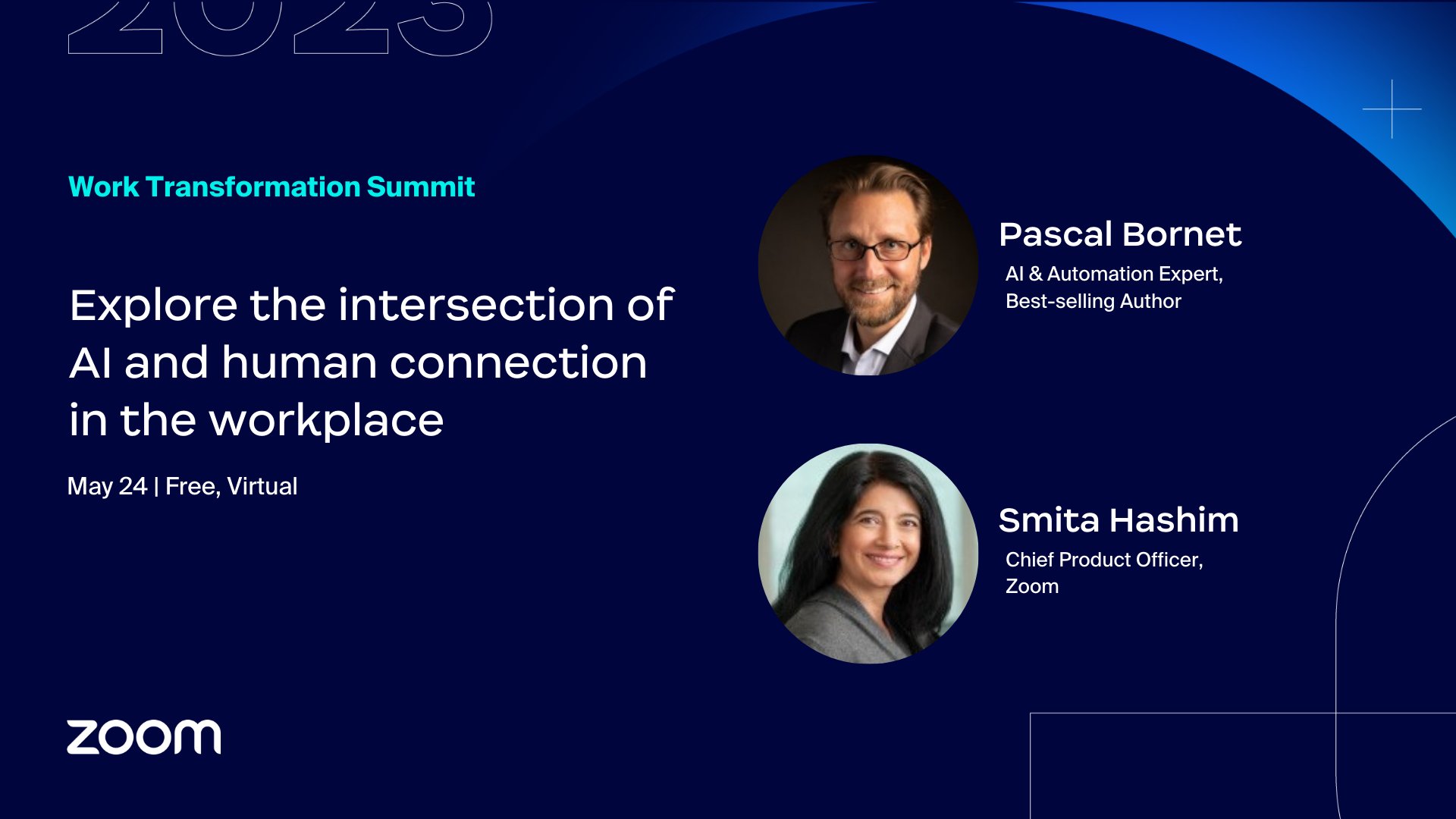 2023

Work Transformation Summit

Explore the intersection of AI and human connection in the workplace

May 24 | Free, Virtual

Pascal Bornet
AI & Automation Expert, Best-selling Author

Smita Hashim
Chief Product Officer, Zoom

zoom